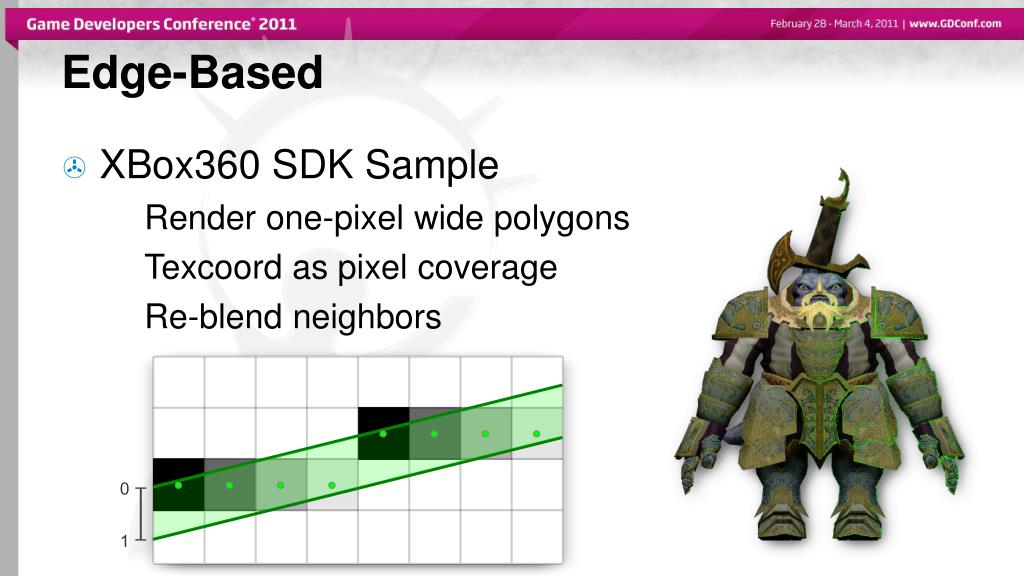 Game Developers Conference® 2011

February 28 - March 4, 2011 | www.GDConf.com

Edge-Based

XBox360 SDK Sample

Render one-pixel wide polygons

Texcoord as pixel coverage

Re-blend neighbors

0

1